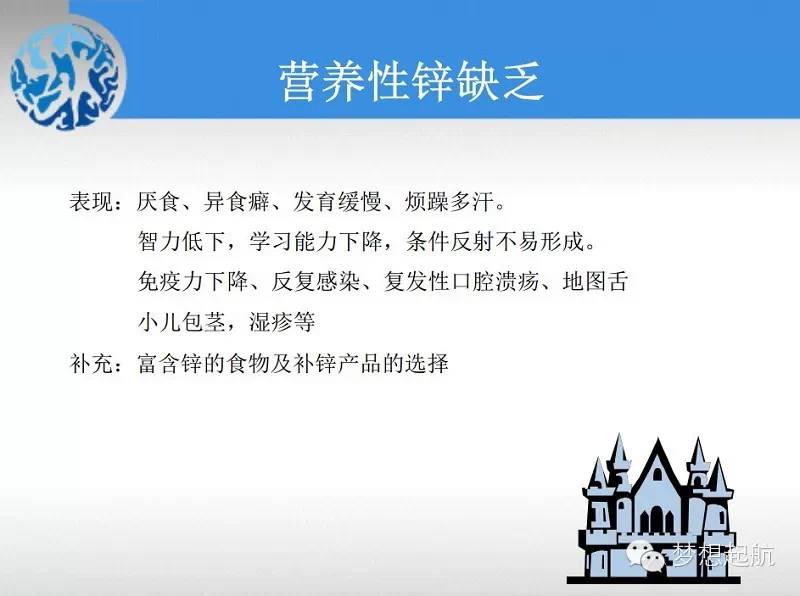 营养性锌缺乏

表现：厌食、异食癖、发育缓慢、烦躁多汗。
智力低下，学习能力下降，条件反射不易形成。
免疫力下降、反复感染、复发性口腔溃疡、地图舌
小儿包茎，湿疹等
补充：富含锌的食物及补锌产品的选择

梦想起航